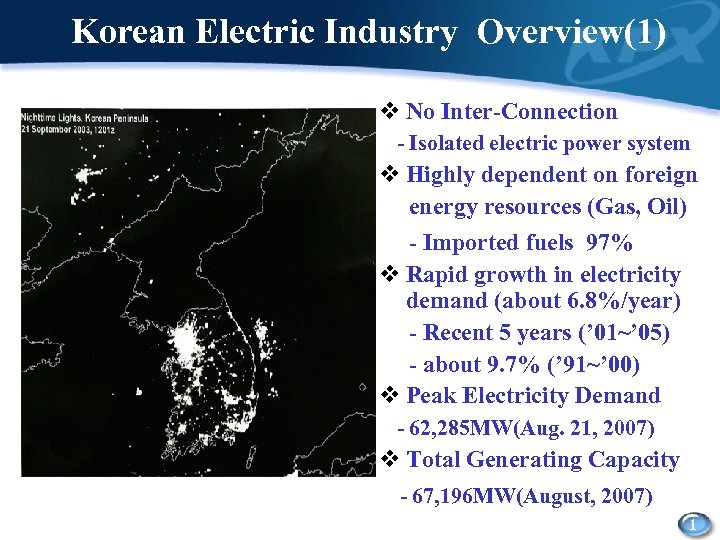 Korean Electric Industry Overview(1)

Nighttime Lights, Korean Peninsula
21 September 2003, 1201z

❖ No Inter-Connection

- Isolated electric power system

❖ Highly dependent on foreign energy resources (Gas, Oil)

- Imported fuels 97%

❖ Rapid growth in electricity demand (about 6.8%/year)

- Recent 5 years ('01~'05)

- about 9.7% ('91~'00)

❖ Peak Electricity Demand

- 62,285MW(Aug. 21, 2007)

❖ Total Generating Capacity

- 67,196MW(August, 2007)

1